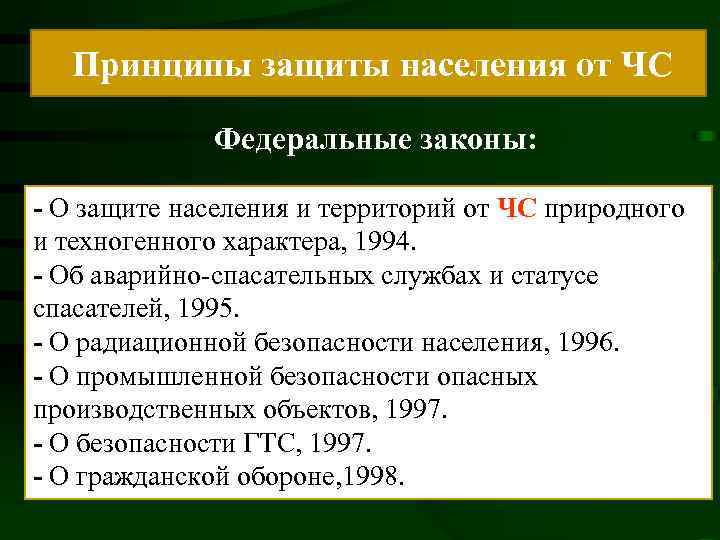 Принципы защиты населения от ЧС

Федеральные законы:

- О защите населения и территорий от ЧС природного и техногенного характера, 1994.
- Об аварийно-спасательных службах и статусе спасателей, 1995.
- О радиационной безопасности населения, 1996.
- О промышленной безопасности опасных производственных объектов, 1997.
- О безопасности ГТС, 1997.
- О гражданской обороне,1998.